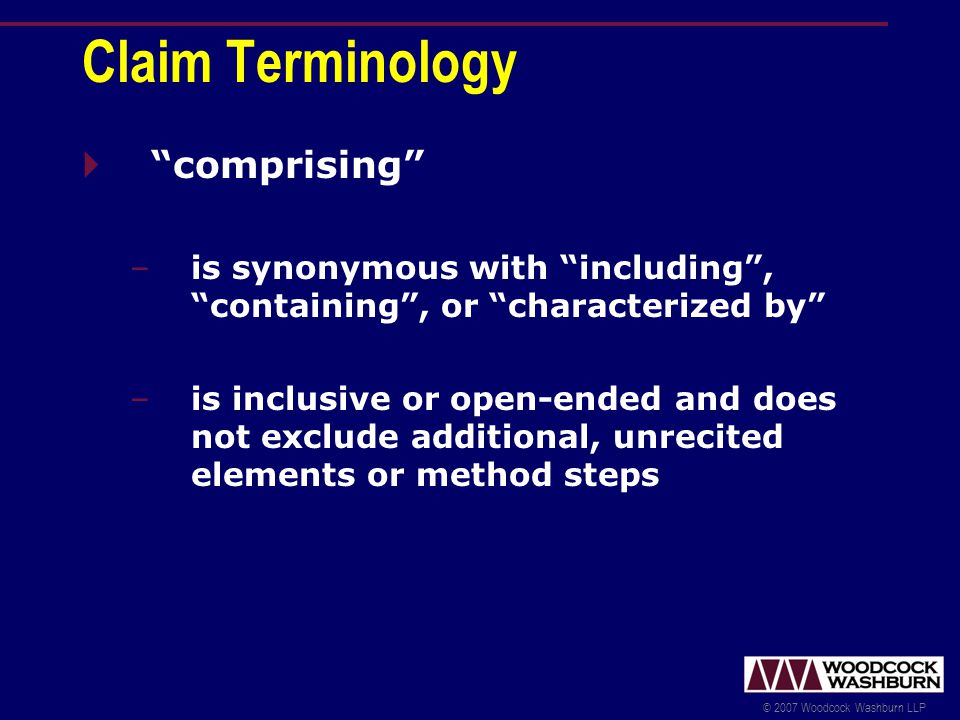 Claim Terminology

“comprising”

– is synonymous with “including”, “containing”, or “characterized by”

– is inclusive or open-ended and does not exclude additional, unrecited elements or method steps

WOODCOCK WASHBURN

© 2007 Woodcock Washburn LLP